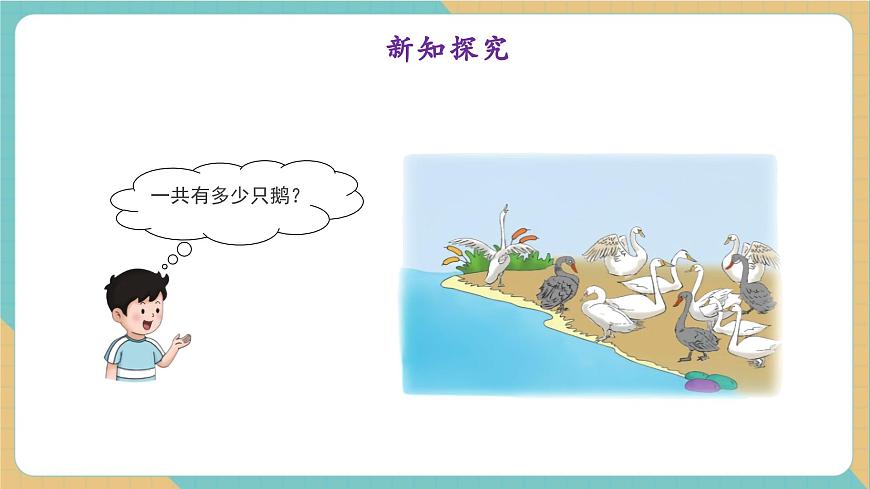 新知探究

一共有多少只鹅？